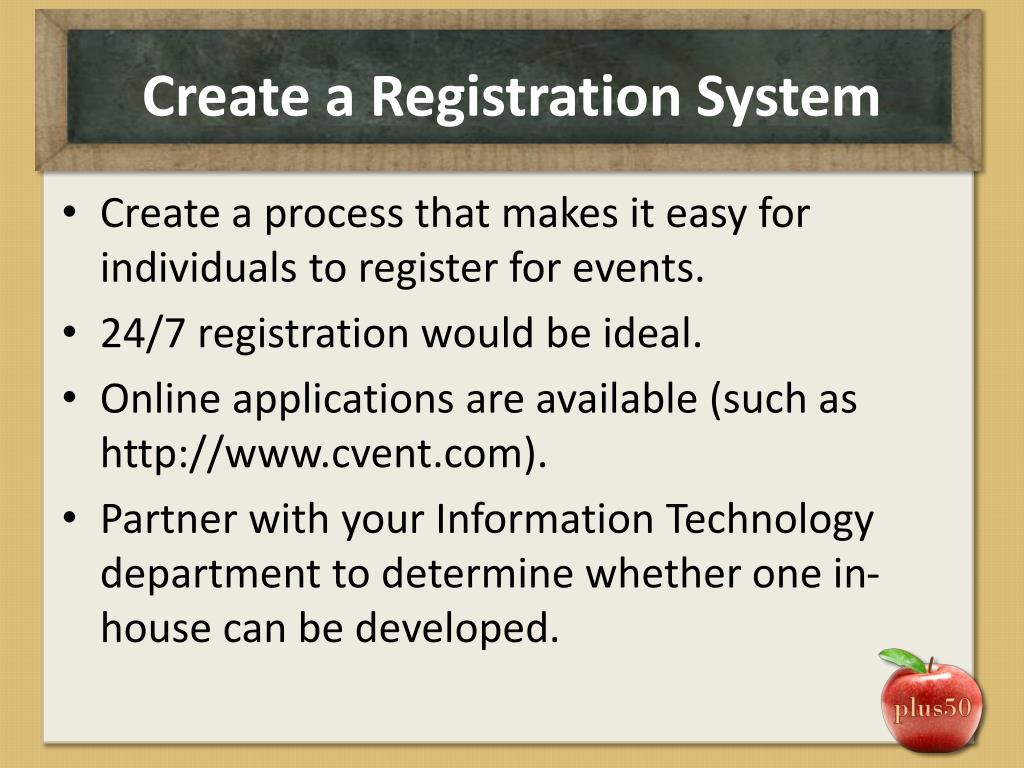 Create a Registration System

• Create a process that makes it easy for individuals to register for events.
• 24/7 registration would be ideal.
• Online applications are available (such as http://www.cvent.com).
• Partner with your Information Technology department to determine whether one in-house can be developed.

plus50